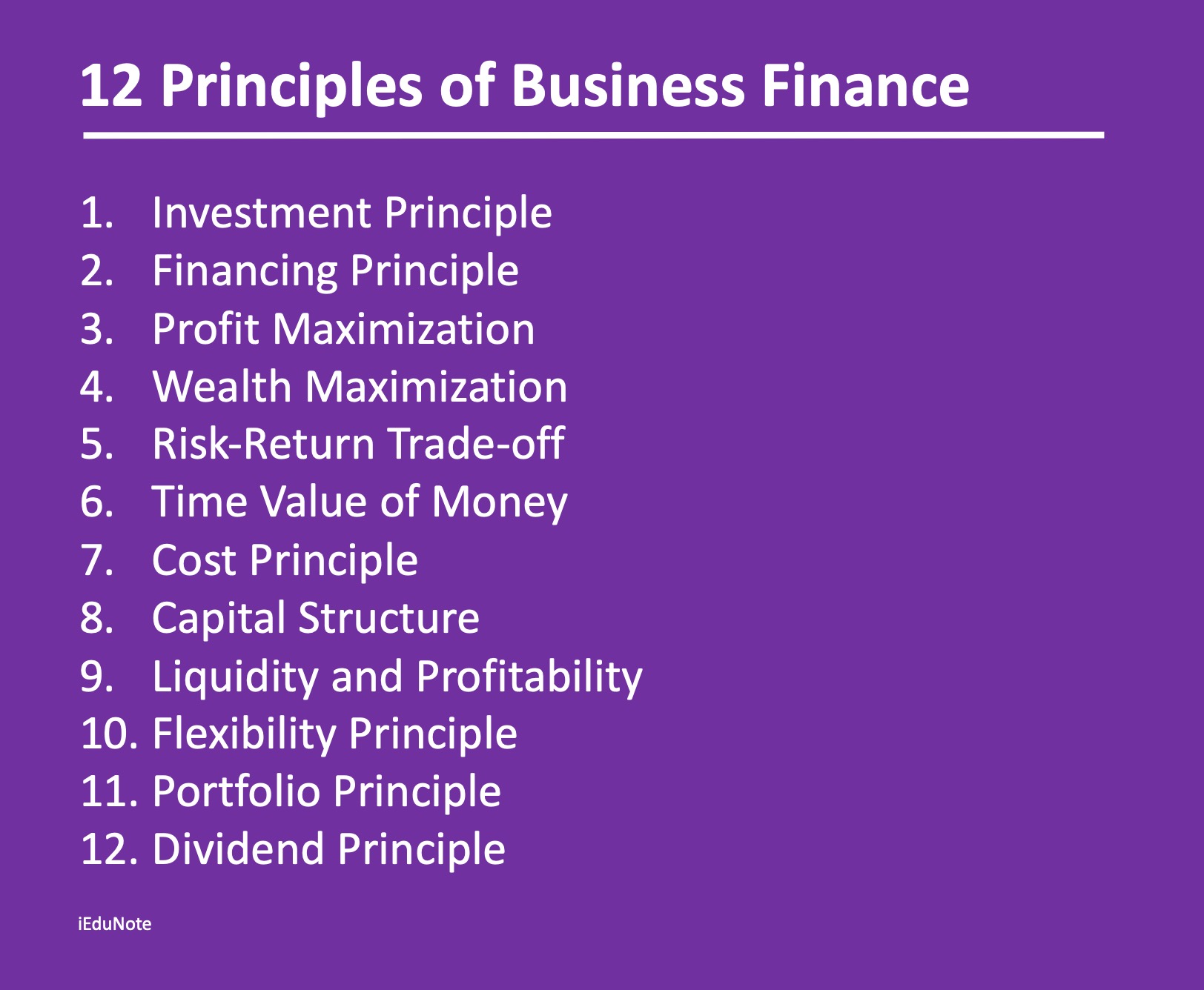 12 Principles of Business Finance

1. Investment Principle
2. Financing Principle
3. Profit Maximization
4. Wealth Maximization
5. Risk-Return Trade-off
6. Time Value of Money
7. Cost Principle
8. Capital Structure
9. Liquidity and Profitability
10. Flexibility Principle
11. Portfolio Principle
12. Dividend Principle

iEduNote